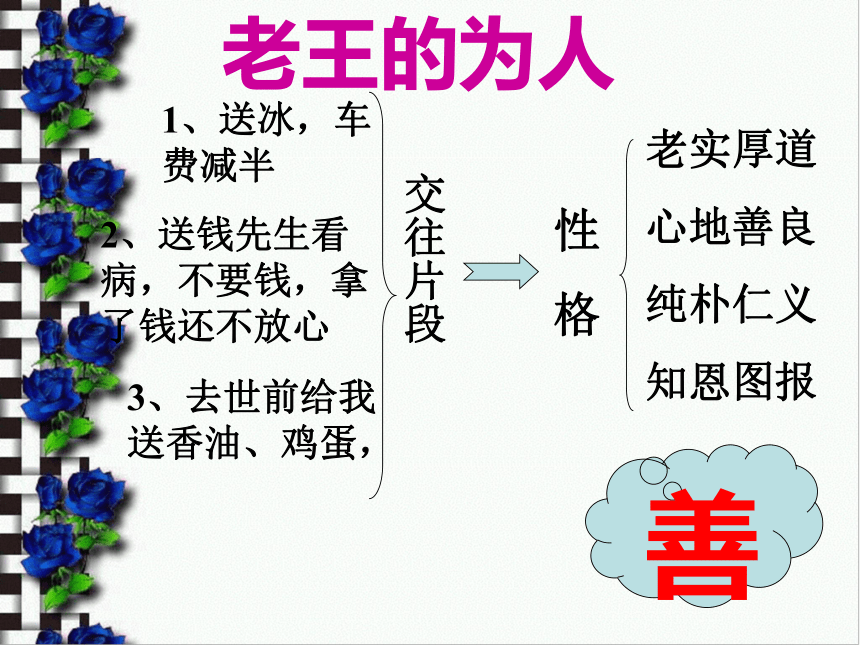 老王的为人

1、送冰，车费减半

2、送钱先生看病，不要钱，拿了钱还不放心

3、去世前给我送香油、鸡蛋，

交往片段

性格

老实厚道

心地善良

纯朴仁义

知恩图报

善